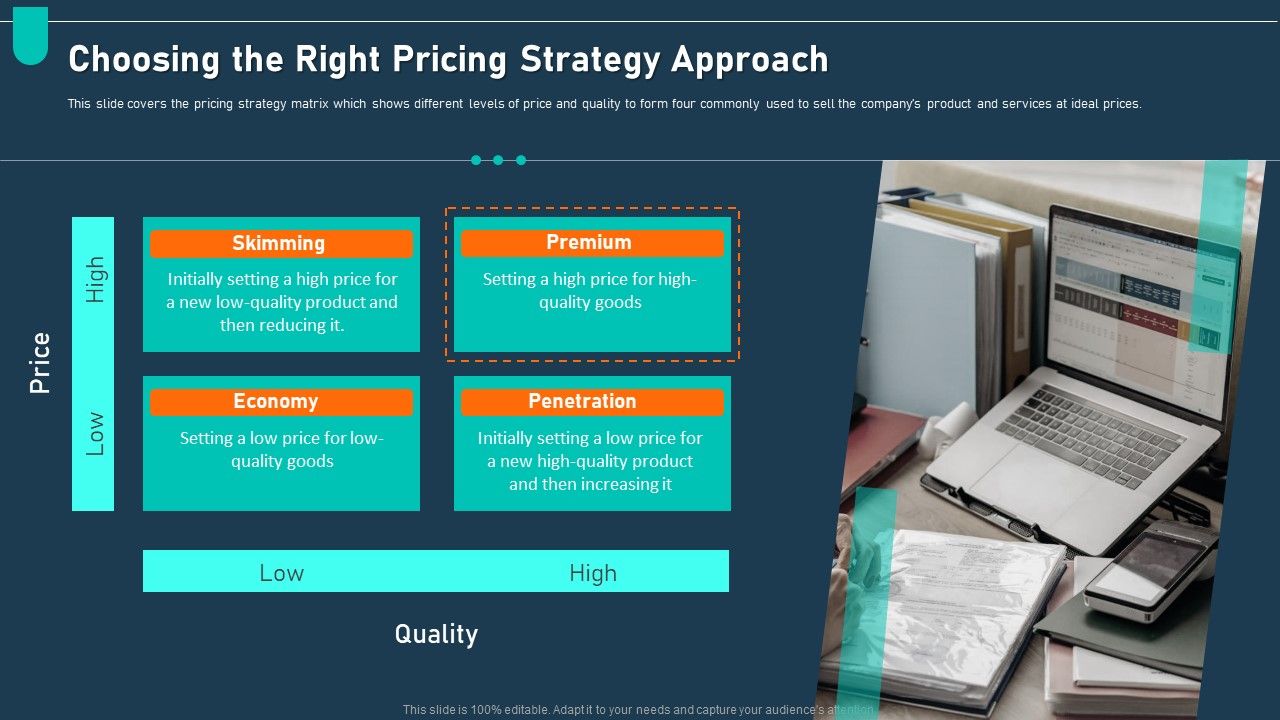 Choosing the Right Pricing Strategy Approach

This slide covers the pricing strategy matrix which shows different levels of price and quality to form four commonly used to sell the company's product and services at ideal prices.

Price

High

Low

Skimming

Initially setting a high price for a new low-quality product and then reducing it.

Premium

Setting a high price for high-quality goods

Economy

Setting a low price for low-quality goods

Penetration

Initially setting a low price for a new high-quality product and then increasing it

Low

High

Quality

This slide is 100% editable. Adapt it to your needs and capture your audience's attention.